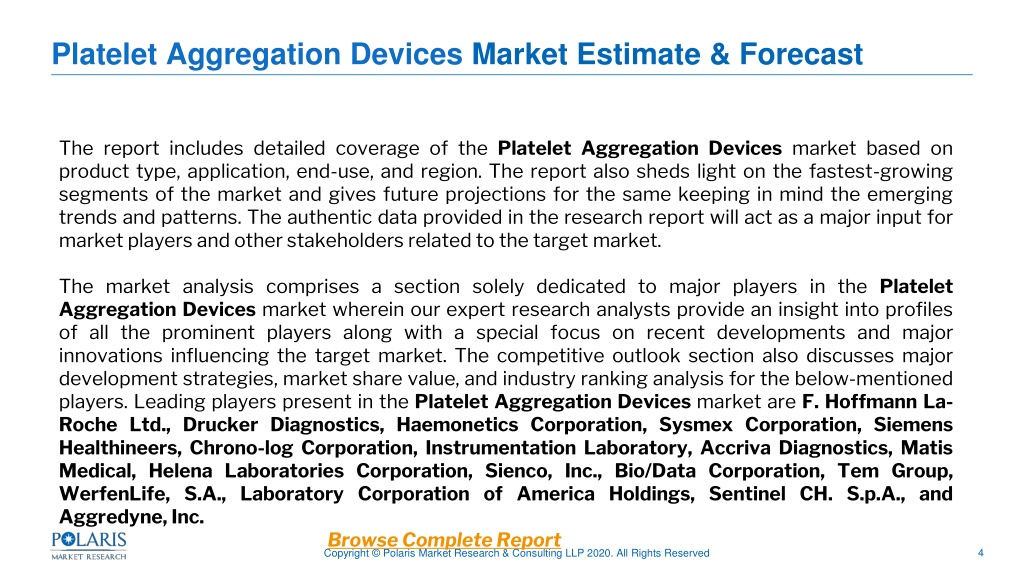 Platelet Aggregation Devices Market Estimate & Forecast

The report includes detailed coverage of the Platelet Aggregation Devices market based on product type, application, end-use, and region. The report also sheds light on the fastest-growing segments of the market and gives future projections for the same keeping in mind the emerging trends and patterns. The authentic data provided in the research report will act as a major input for market players and other stakeholders related to the target market.

The market analysis comprises a section solely dedicated to major players in the Platelet Aggregation Devices market wherein our expert research analysts provide an insight into profiles of all the prominent players along with a special focus on recent developments and major innovations influencing the target market. The competitive outlook section also discusses major development strategies, market share value, and industry ranking analysis for the below-mentioned players. Leading players present in the Platelet Aggregation Devices market are F. Hoffmann La-Roche Ltd., Drucker Diagnostics, Haemonetics Corporation, Sysmex Corporation, Siemens Healthineers, Chrono-log Corporation, Instrumentation Laboratory, Accriva Diagnostics, Matis Medical, Helena Laboratories Corporation, Sienco, Inc., Bio/Data Corporation, Tem Group, WerfenLife, S.A., Laboratory Corporation of America Holdings, Sentinel CH. S.p.A., and Aggredyne, Inc.

POLARIS MARKET RESEARCH

Browse Complete Report

Copyright © Polaris Market Research & Consulting LLP 2020. All Rights Reserved

4